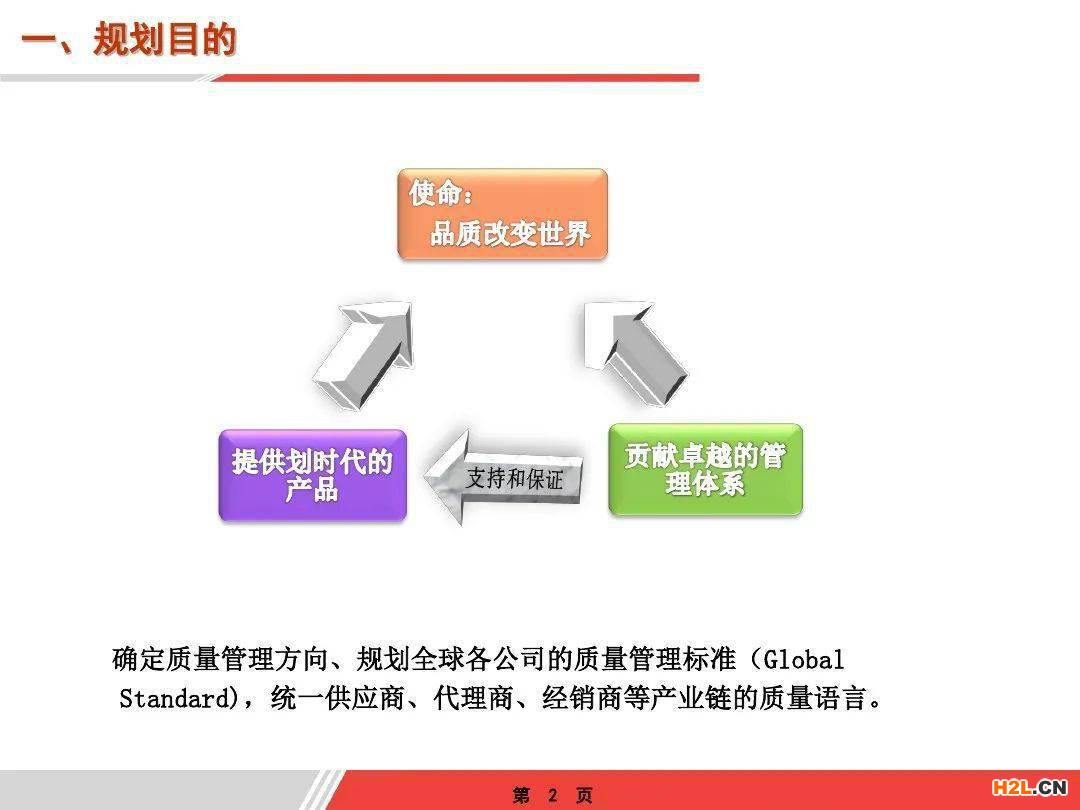 一、规划目的

使命：
品质改变世界

提供划时代的产品

支持和保证

贡献卓越的管理体系

确定质量管理方向、规划全球各公司的质量管理标准（Global Standard），统一供应商、代理商、经销商等产业链的质量语言。

第 2 页

H2L.CN